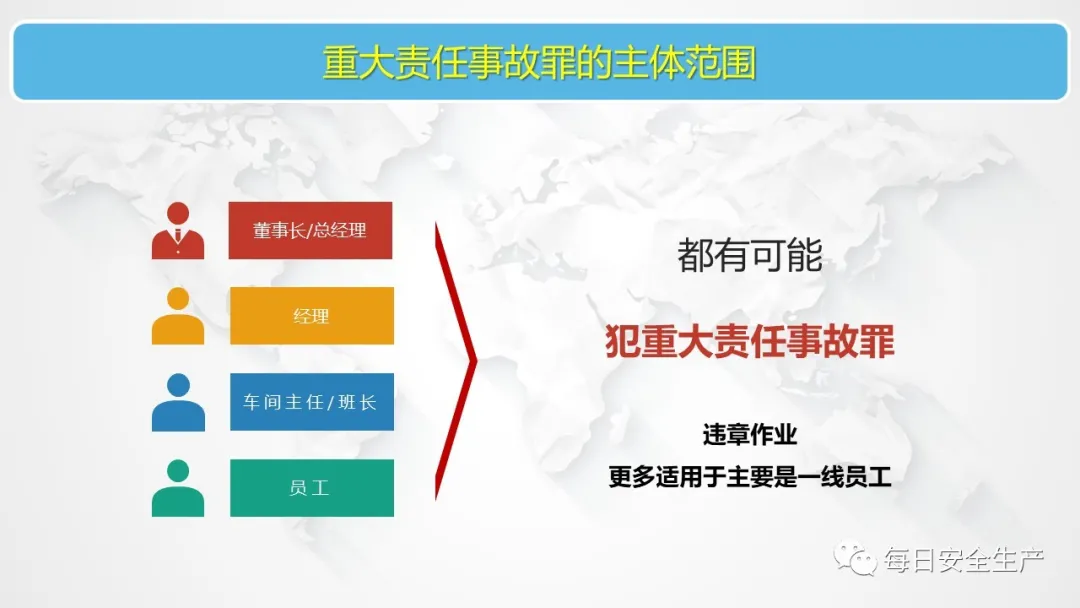 重大责任事故罪的主体范围

董事长/总经理

经理

车间主任/班长

员工

都有可能

犯重大责任事故罪

违章作业

更多适用于主要是一线员工

每日安全生产